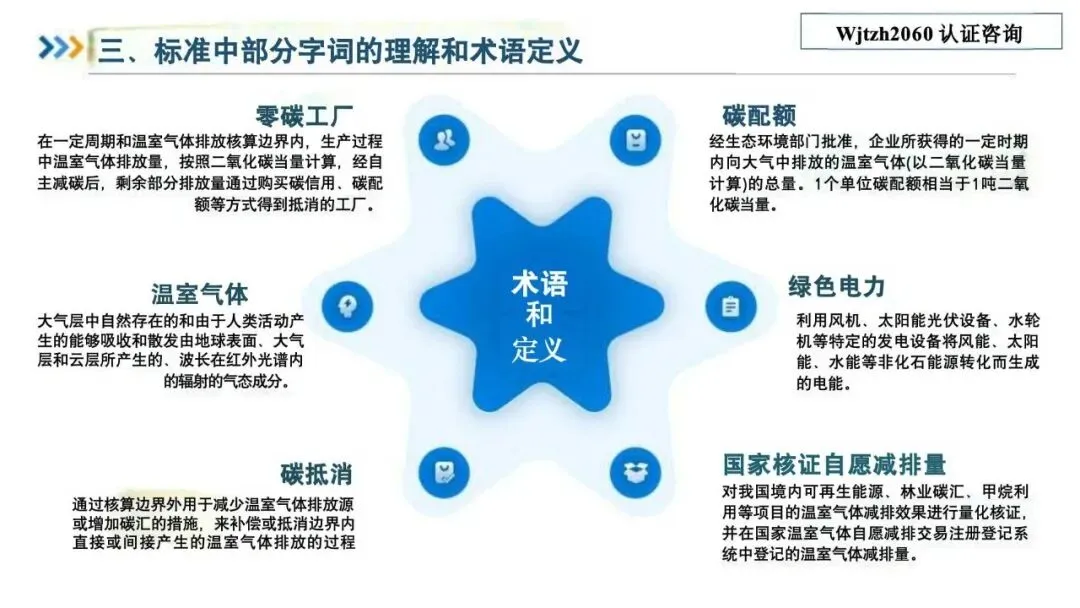 三、标准中部分字词的理解和术语定义

Wjtzh2060 认证咨询

零碳工厂
在一定周期和温室气体排放核算边界内，生产过程中温室气体排放量，按照二氧化碳当量计算，经自主减碳后，剩余部分排放量通过购买碳信用、碳配额等方式得到抵消的工厂。

温室气体
大气层中自然存在的和由于人类活动产生的能够吸收和散发由地球表面、大气层和云层所产生的、波长在红外光谱内的辐射的气态成分。

碳抵消
通过核算边界外用于减少温室气体排放源或增加碳汇的措施，来补偿或抵消边界内直接或间接产生的温室气体排放的过程

术语和定义

碳配额
经生态环境部门批准，企业所获得的一定时期内向大气中排放的温室气体(以二氧化碳当量计算)的总量。1个单位碳配额相当于1吨二氧化碳当量。

绿色电力
利用风机、太阳能光伏设备、水轮机等特定的发电设备将风能、太阳能、水能等非化石能源转化而生成的电能。

国家核证自愿减排量
对我国境内可再生能源、林业碳汇、甲烷利用等项目的温室气体减排效果进行量化核证，并在国家温室气体自愿减排交易注册登记系统中登记的温室气体减排量。